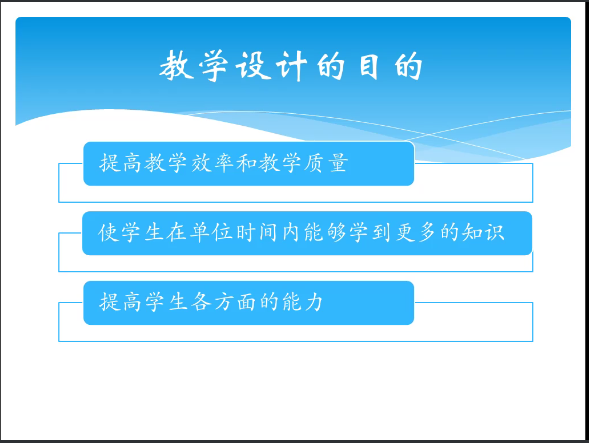 教学设计的目的

提高教学效率和教学质量

使学生在单位时间内能够学到更多的知识

提高学生各方面的能力